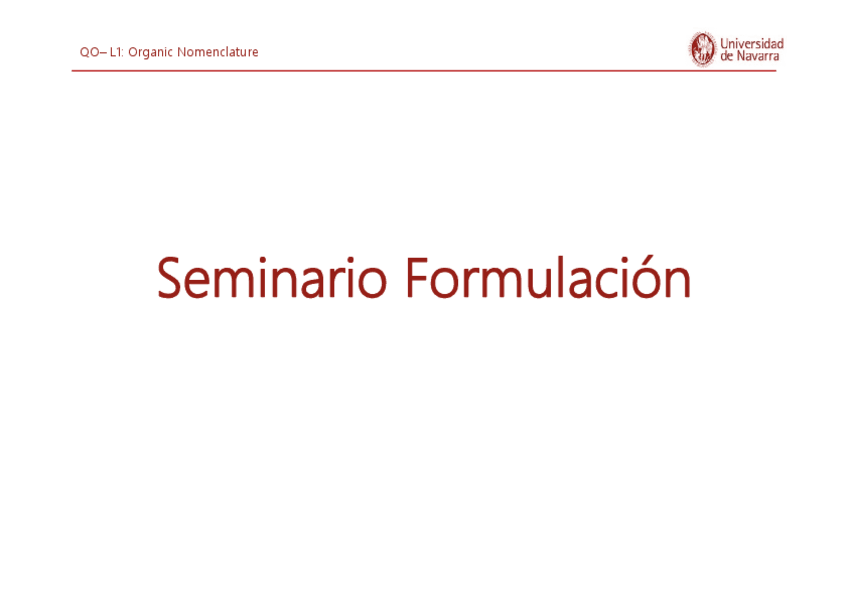 QO– L1: Organic Nomenclature

Universidad de Navarra

Seminario Formulación